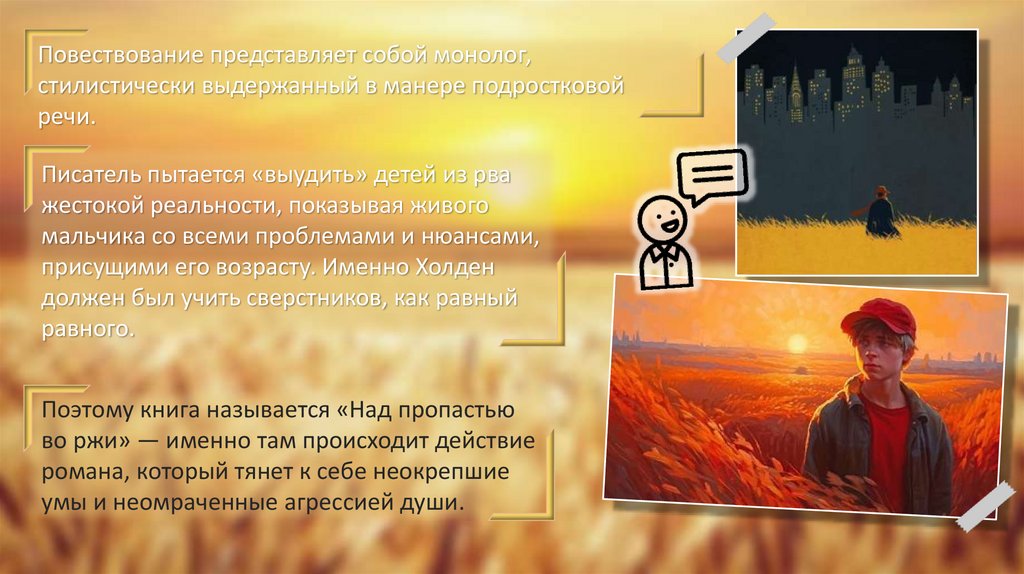 Повествование представляет собой монолог, стилистически выдержанный в манере подростковой речи.

Писатель пытается «выудить» детей из рва жестокой реальности, показывая живого мальчика со всеми проблемами и нюансами, присущими его возрасту. Именно Холден должен был учить сверстников, как равный равного.

Поэтому книга называется «Над пропастью во ржи» — именно там происходит действие романа, который тянет к себе неокрепшие умы и неомраченные агрессией души.